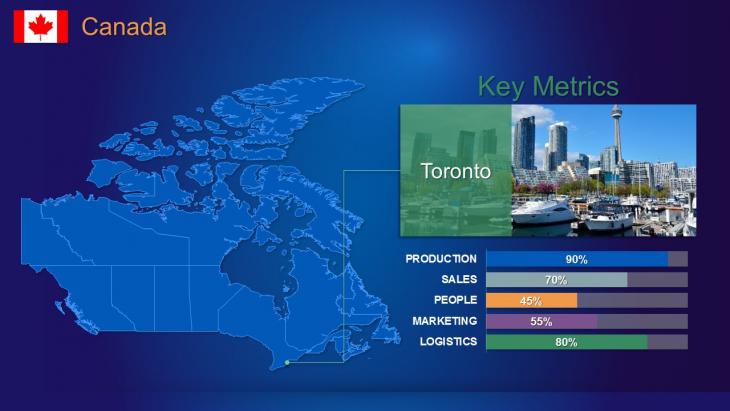 Canada

Key Metrics

Toronto

PRODUCTION 90%
SALES 70%
PEOPLE 45%
MARKETING 55%
LOGISTICS 80%